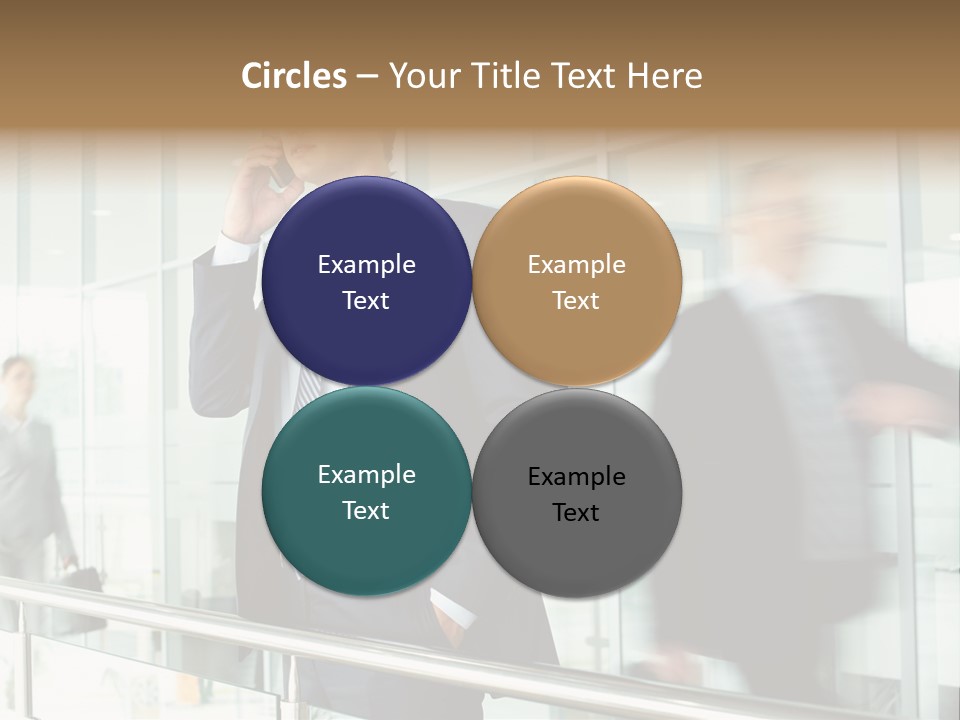 Circles – Your Title Text Here

Example Text

Example Text

Example Text

Example Text